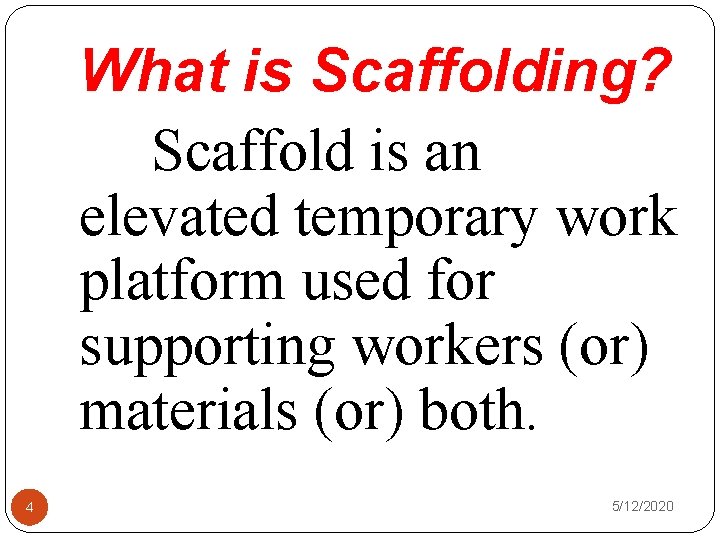 What is Scaffolding?

Scaffold is an elevated temporary work platform used for supporting workers (or) materials (or) both.

4

5/12/2020